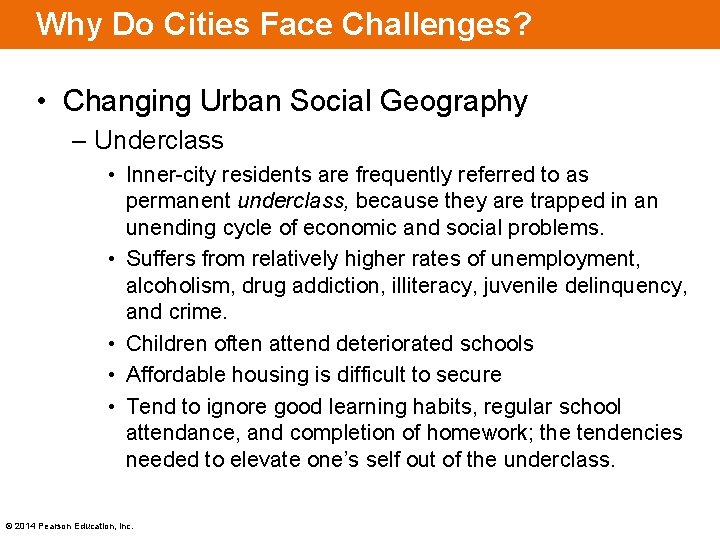 Why Do Cities Face Challenges?

• Changing Urban Social Geography

– Underclass

• Inner-city residents are frequently referred to as permanent underclass, because they are trapped in an unending cycle of economic and social problems.

• Suffers from relatively higher rates of unemployment, alcoholism, drug addiction, illiteracy, juvenile delinquency, and crime.

• Children often attend deteriorated schools

• Affordable housing is difficult to secure

• Tend to ignore good learning habits, regular school attendance, and completion of homework; the tendencies needed to elevate one's self out of the underclass.

© 2014 Pearson Education, Inc.